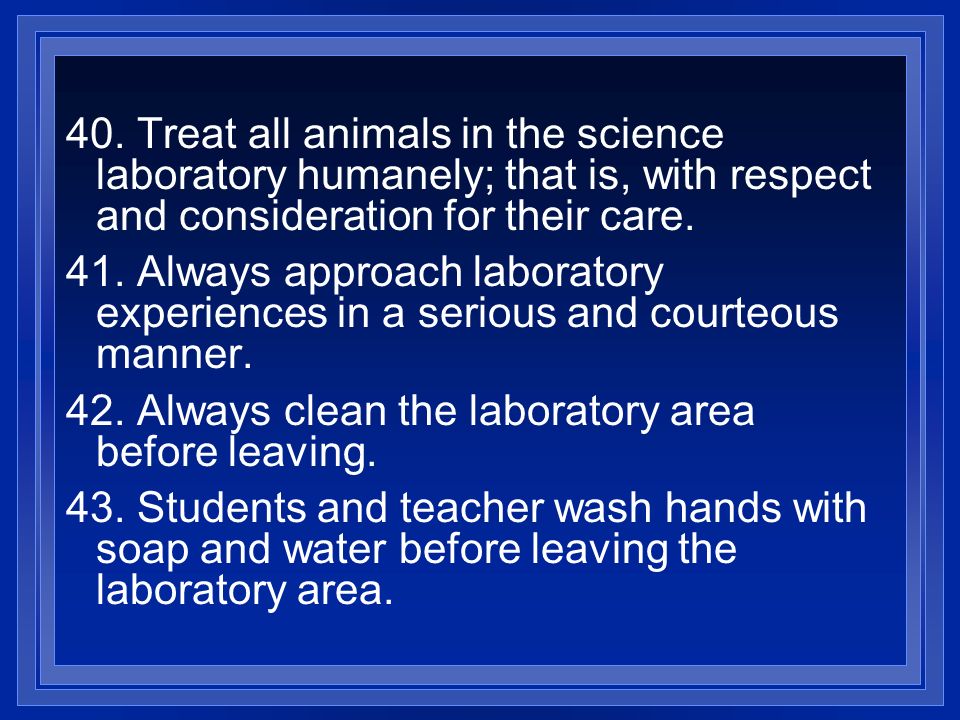 40. Treat all animals in the science laboratory humanely; that is, with respect and consideration for their care.

41. Always approach laboratory experiences in a serious and courteous manner.

42. Always clean the laboratory area before leaving.

43. Students and teacher wash hands with soap and water before leaving the laboratory area.